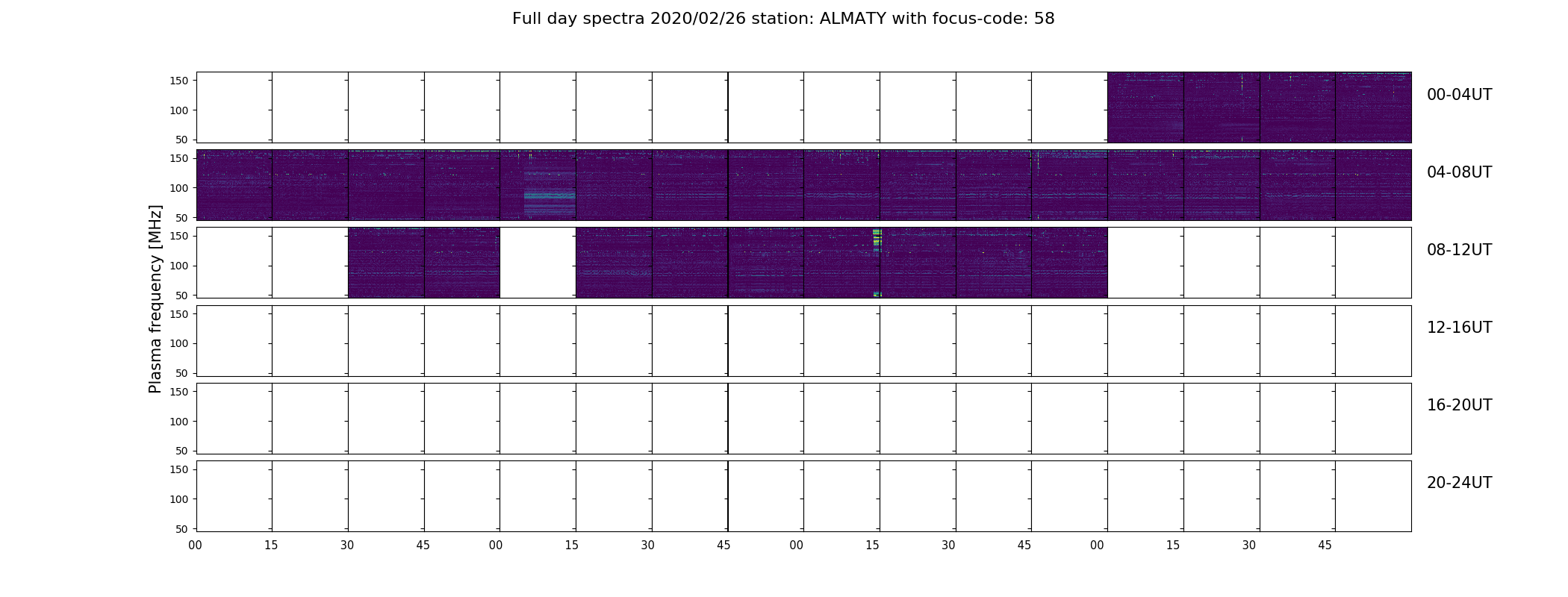 Full day spectra 2020/02/26 station: ALMATY with focus-code: 58

Plasma frequency [MHz]

150
100
50
00-04UT

150
100
50
04-08UT

150
100
50
08-12UT

150
100
50
12-16UT

150
100
50
16-20UT

150
100
50
20-24UT

00 15 30 45 00 15 30 45 00 15 30 45 00 15 30 45